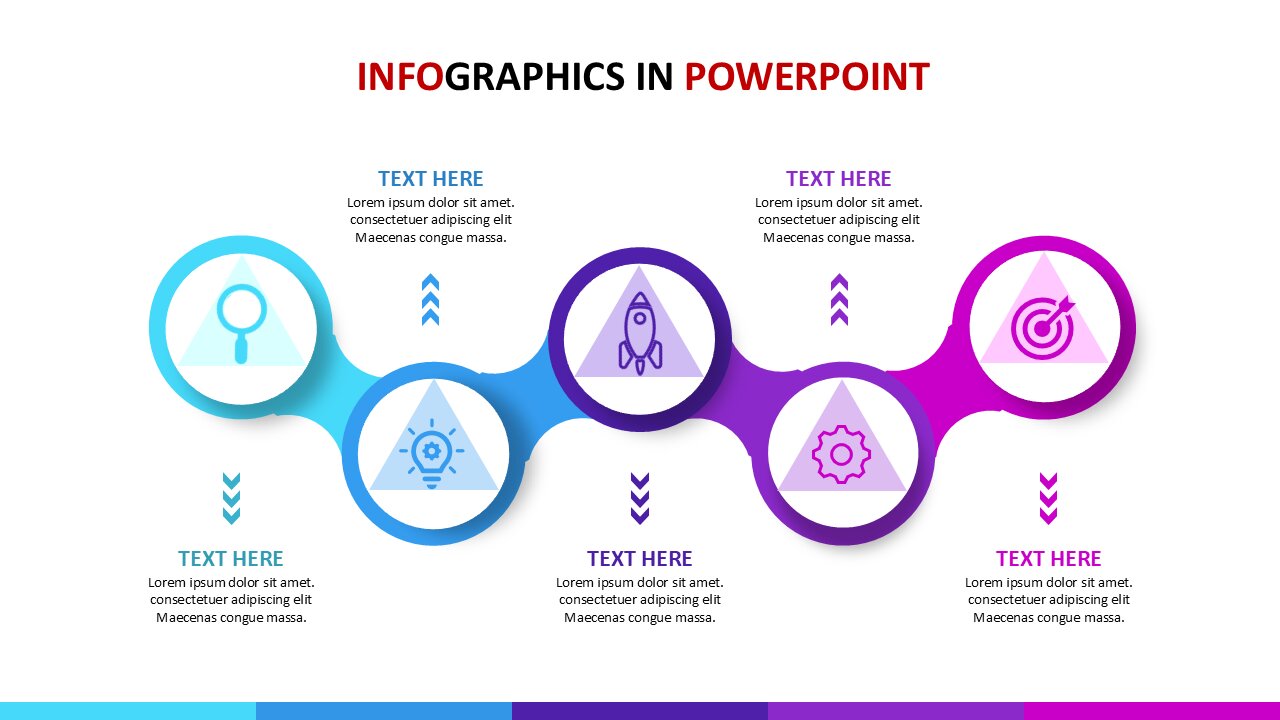 INFOGRAPHICS IN POWERPOINT

TEXT HERE
Lorem ipsum dolor sit amet. consectetuer adipiscing elit Maecenas congue massa.

TEXT HERE
Lorem ipsum dolor sit amet. consectetuer adipiscing elit Maecenas congue massa.

TEXT HERE
Lorem ipsum dolor sit amet. consectetuer adipiscing elit Maecenas congue massa.

TEXT HERE
Lorem ipsum dolor sit amet. consectetuer adipiscing elit Maecenas congue massa.

TEXT HERE
Lorem ipsum dolor sit amet. consectetuer adipiscing elit Maecenas congue massa.